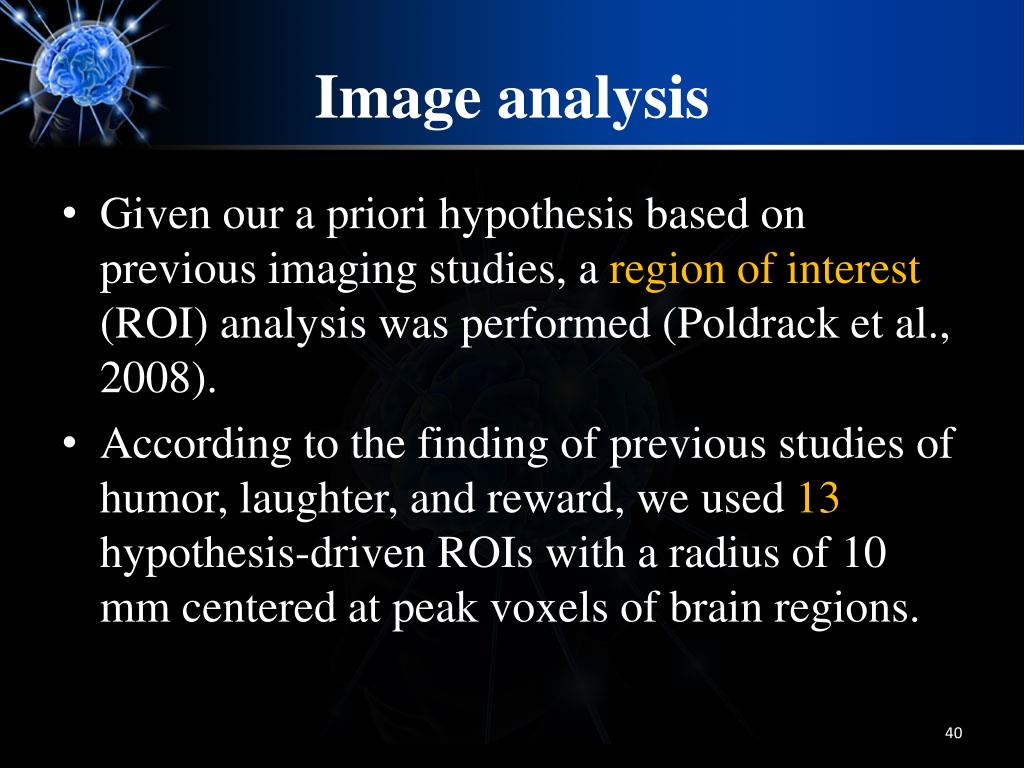 Image analysis

• Given our a priori hypothesis based on previous imaging studies, a region of interest (ROI) analysis was performed (Poldrack et al., 2008).

• According to the finding of previous studies of humor, laughter, and reward, we used 13 hypothesis-driven ROIs with a radius of 10 mm centered at peak voxels of brain regions.

40